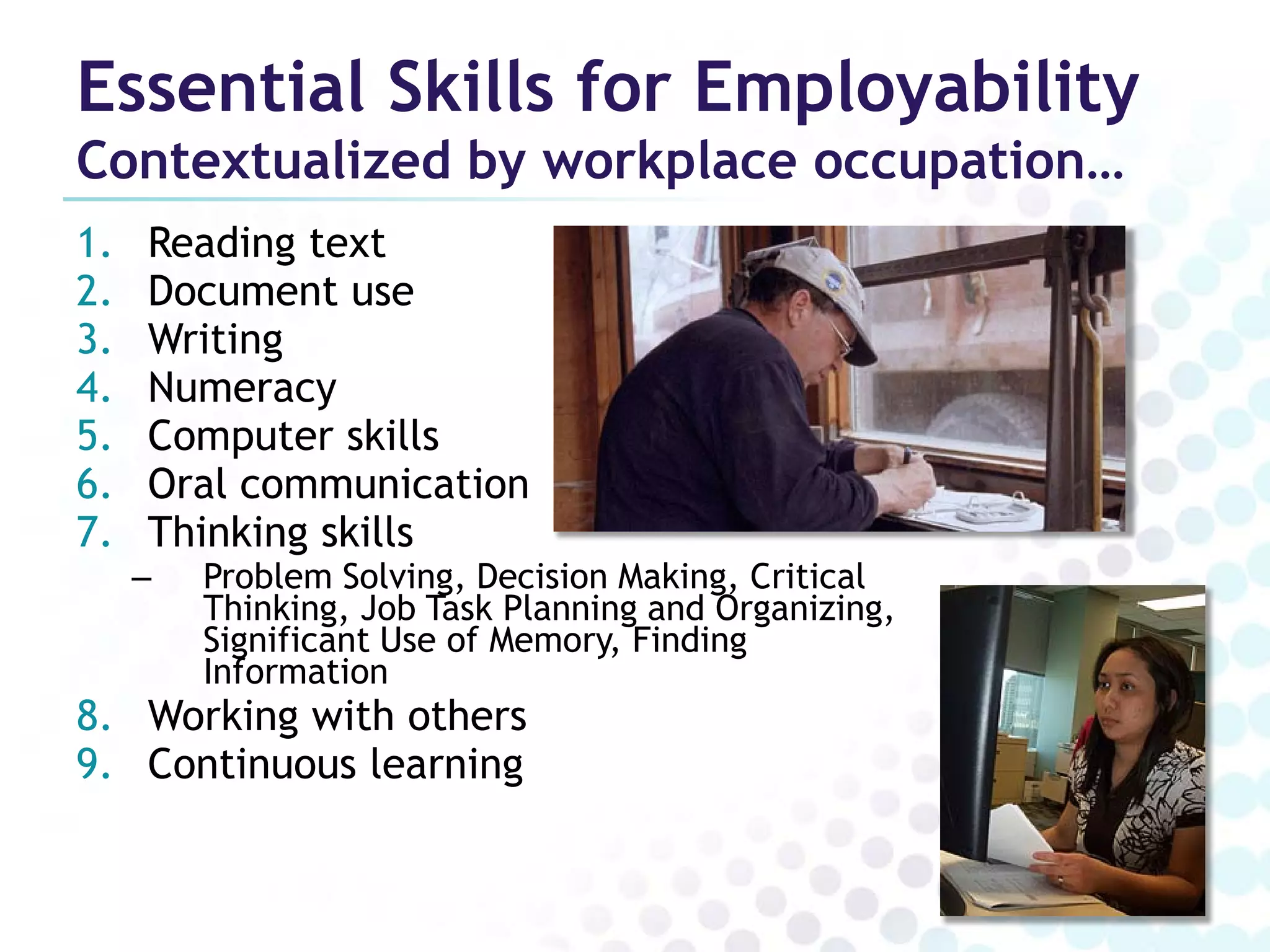 Essential Skills for Employability
Contextualized by workplace occupation…

1. Reading text
2. Document use
3. Writing
4. Numeracy
5. Computer skills
6. Oral communication
7. Thinking skills
– Problem Solving, Decision Making, Critical Thinking, Job Task Planning and Organizing, Significant Use of Memory, Finding Information
8. Working with others
9. Continuous learning